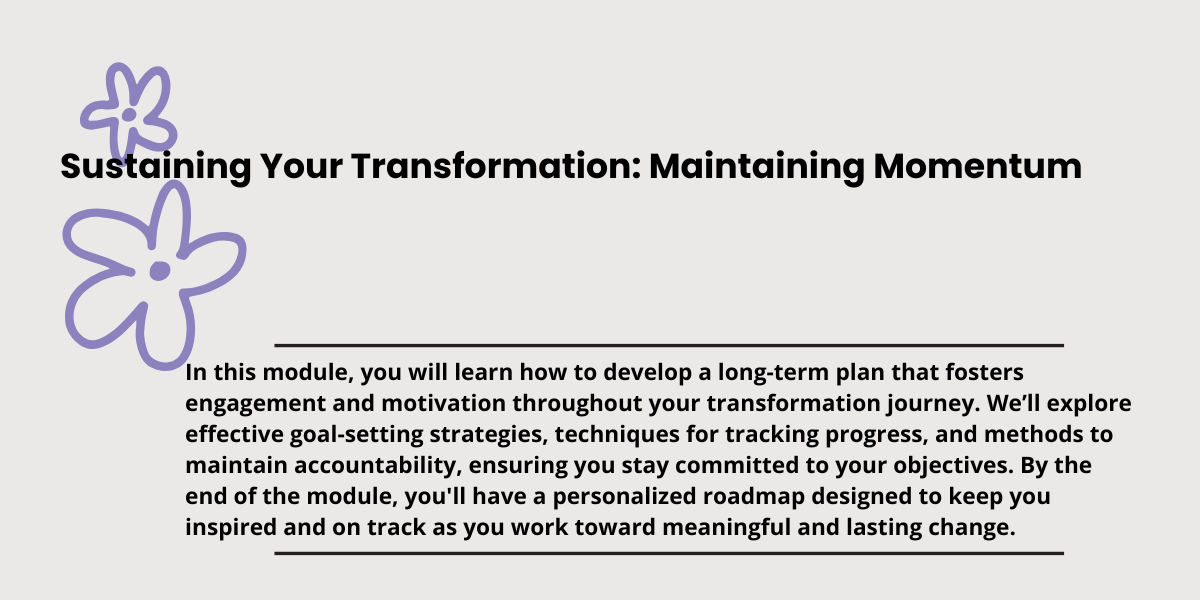 Sustaining Your Transformation: Maintaining Momentum

In this module, you will learn how to develop a long-term plan that fosters engagement and motivation throughout your transformation journey. We’ll explore effective goal-setting strategies, techniques for tracking progress, and methods to maintain accountability, ensuring you stay committed to your objectives. By the end of the module, you'll have a personalized roadmap designed to keep you inspired and on track as you work toward meaningful and lasting change.